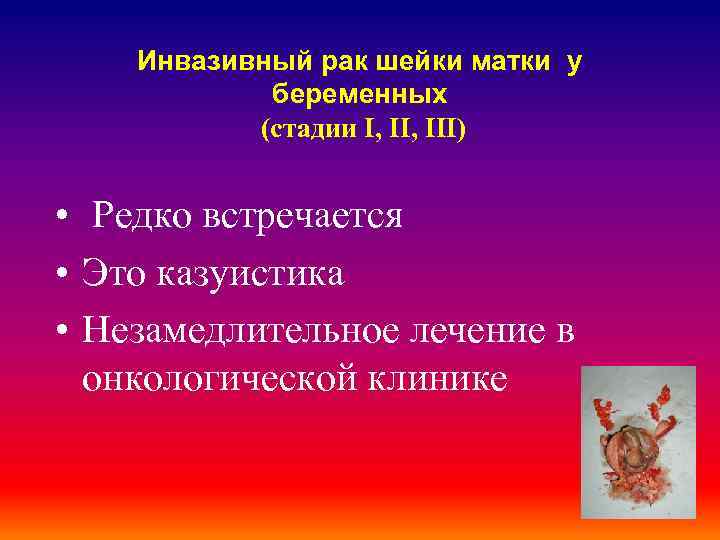 Инвазивный рак шейки матки у беременных
(стадии I, II, III)

• Редко встречается
• Это казуистика
• Незамедлительное лечение в онкологической клинике